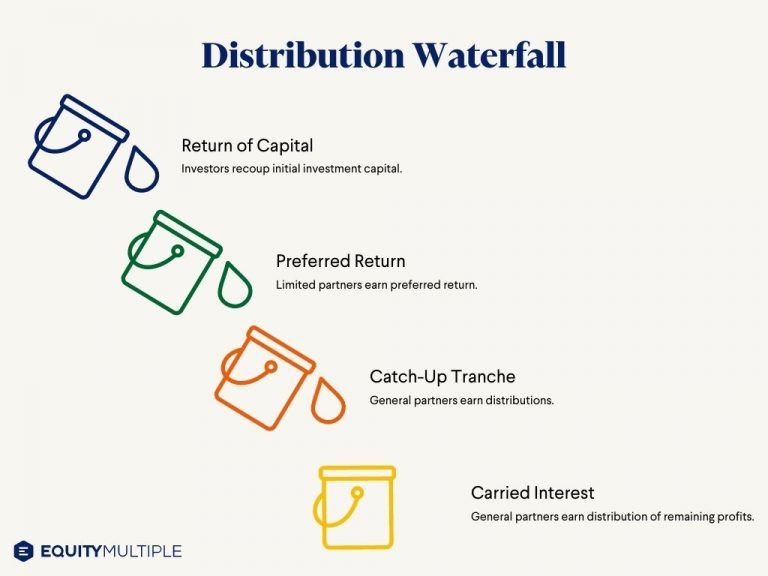 Distribution Waterfall

Return of Capital
Investors recoup initial investment capital.

Preferred Return
Limited partners earn preferred return.

Catch-Up Tranche
General partners earn distributions.

Carried Interest
General partners earn distribution of remaining profits.

EQUITYMULTIPLE